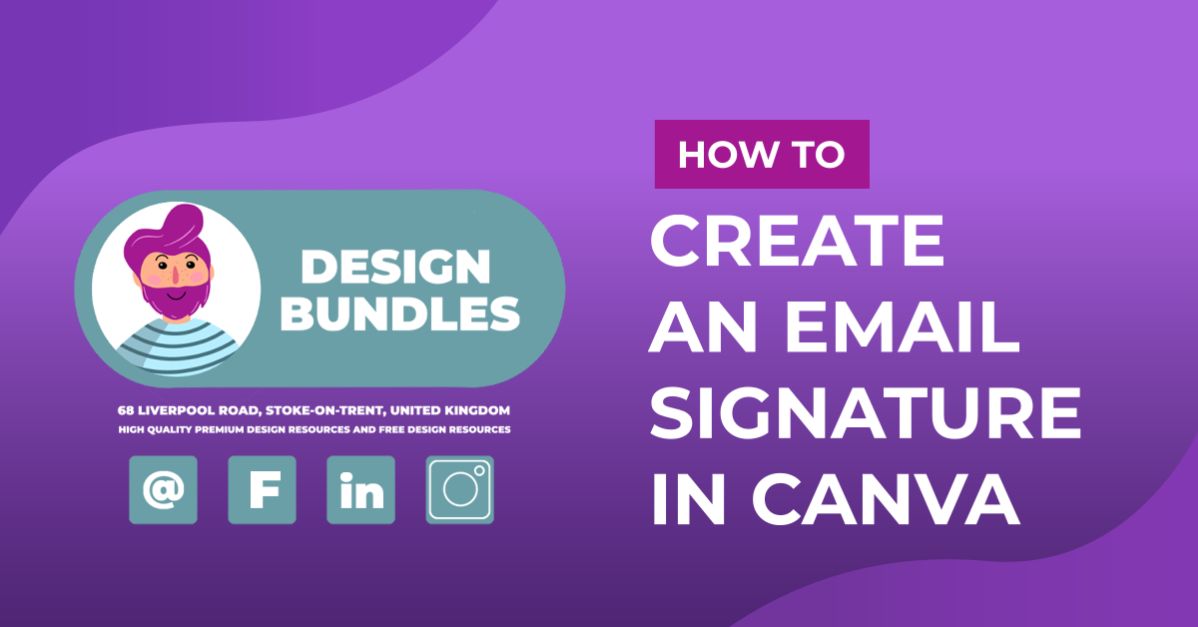 DESIGN BUNDLES

68 LIVERPOOL ROAD, STOKE-ON-TRENT, UNITED KINGDOM
HIGH QUALITY PREMIUM DESIGN RESOURCES AND FREE DESIGN RESOURCES

@ F in

HOW TO
CREATE AN EMAIL SIGNATURE IN CANVA